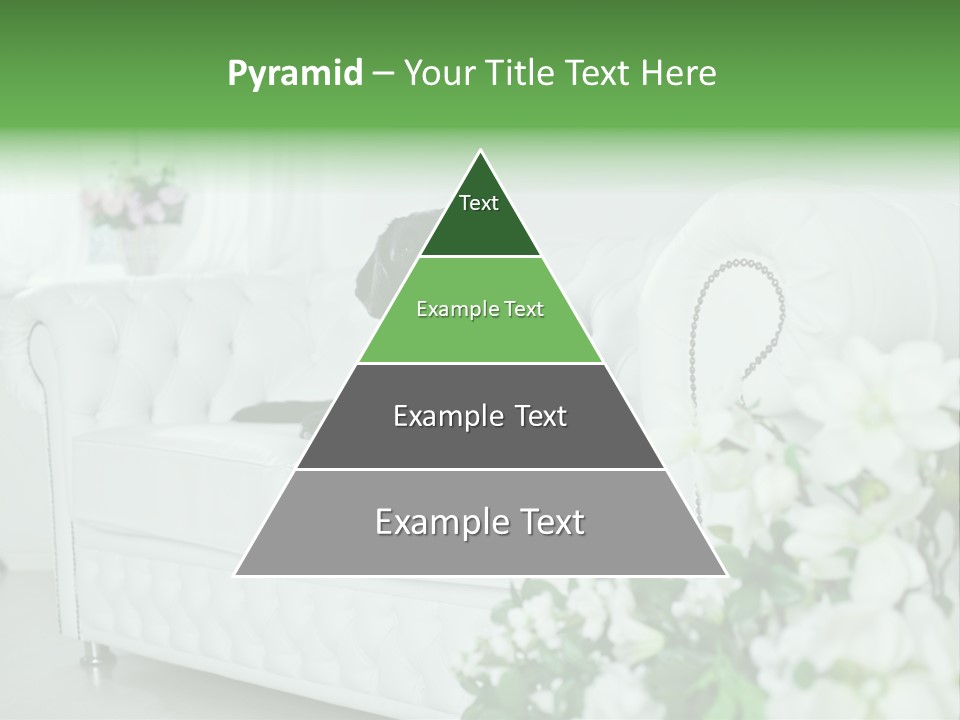 Pyramid – Your Title Text Here

Text

Example Text

Example Text

Example Text